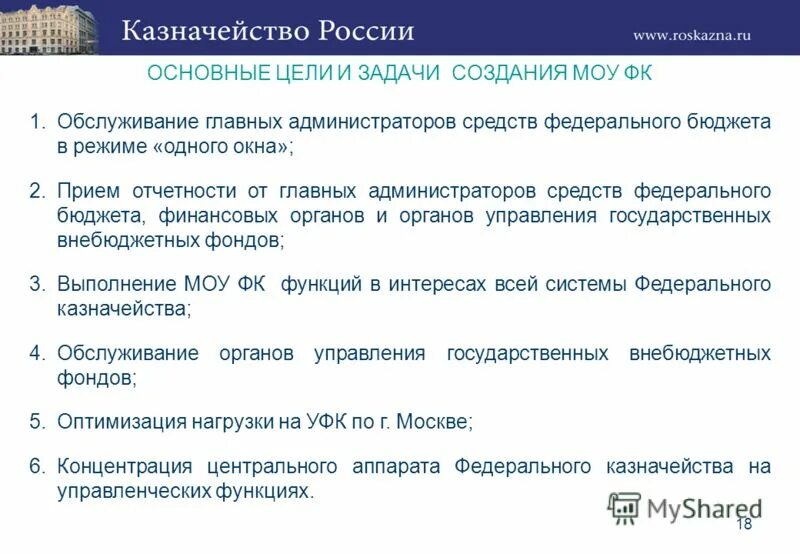 Казначейство России

www.roskazna.ru

ОСНОВНЫЕ ЦЕЛИ И ЗАДАЧИ СОЗДАНИЯ МОУ ФК

1. Обслуживание главных администраторов средств федерального бюджета в режиме «одного окна»;

2. Прием отчетности от главных администраторов средств федерального бюджета, финансовых органов и органов управления государственных внебюджетных фондов;

3. Выполнение МОУ ФК функций в интересах всей системы Федерального казначейства;

4. Обслуживание органов управления государственных внебюджетных фондов;

5. Оптимизация нагрузки на УФК по г. Москве;

6. Концентрация центрального аппарата Федерального казначейства на управленческих функциях.

MyShared

18